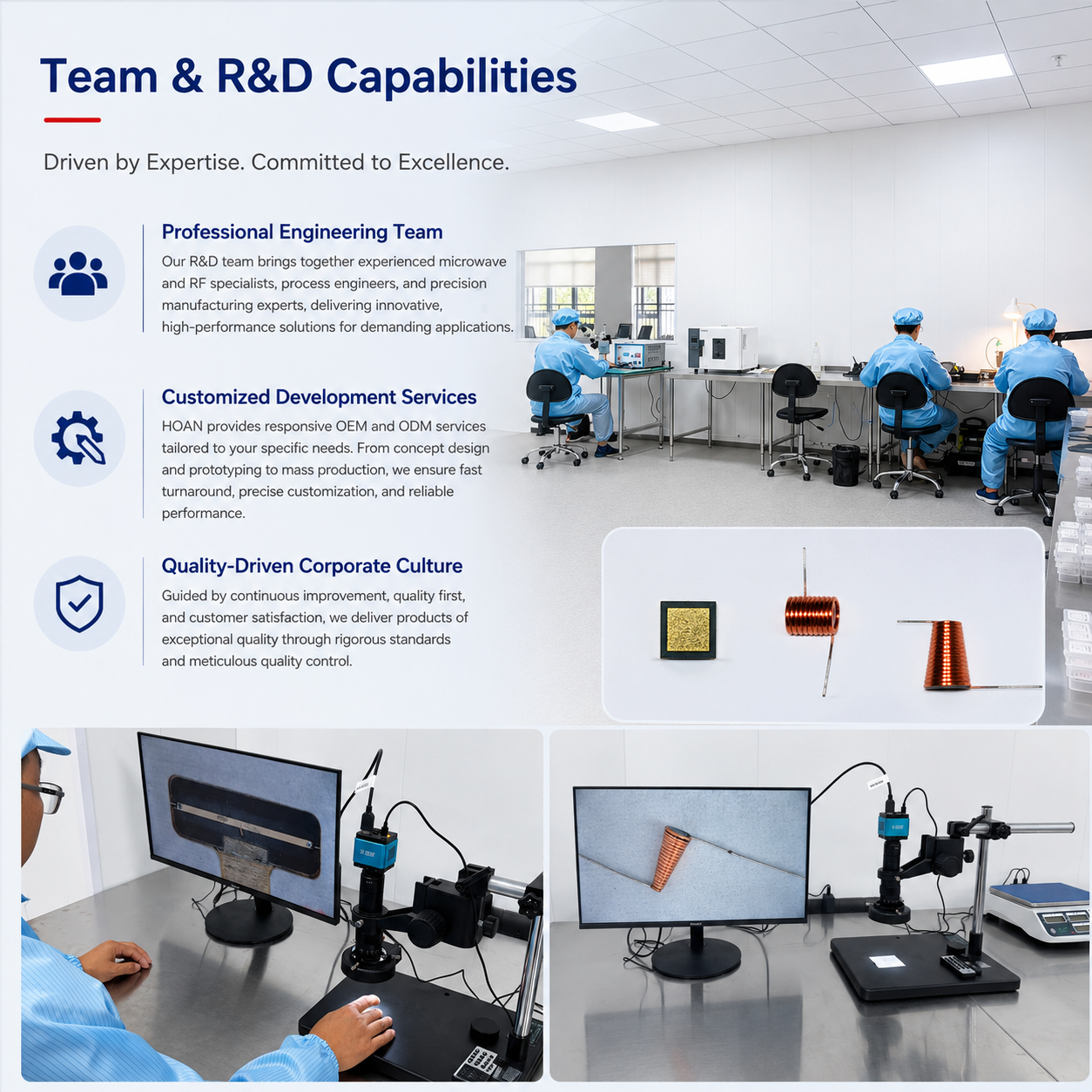 Team & R&D Capabilities

Driven by Expertise. Committed to Excellence.

Professional Engineering Team

Our R&D team brings together experienced microwave and RF specialists, process engineers, and precision manufacturing experts, delivering innovative, high-performance solutions for demanding applications.

Customized Development Services

HOAN provides responsive OEM and ODM services tailored to your specific needs. From concept design and prototyping to mass production, we ensure fast turnaround, precise customization, and reliable performance.

Quality-Driven Corporate Culture

Guided by continuous improvement, quality first, and customer satisfaction, we deliver products of exceptional quality through rigorous standards and meticulous quality control.